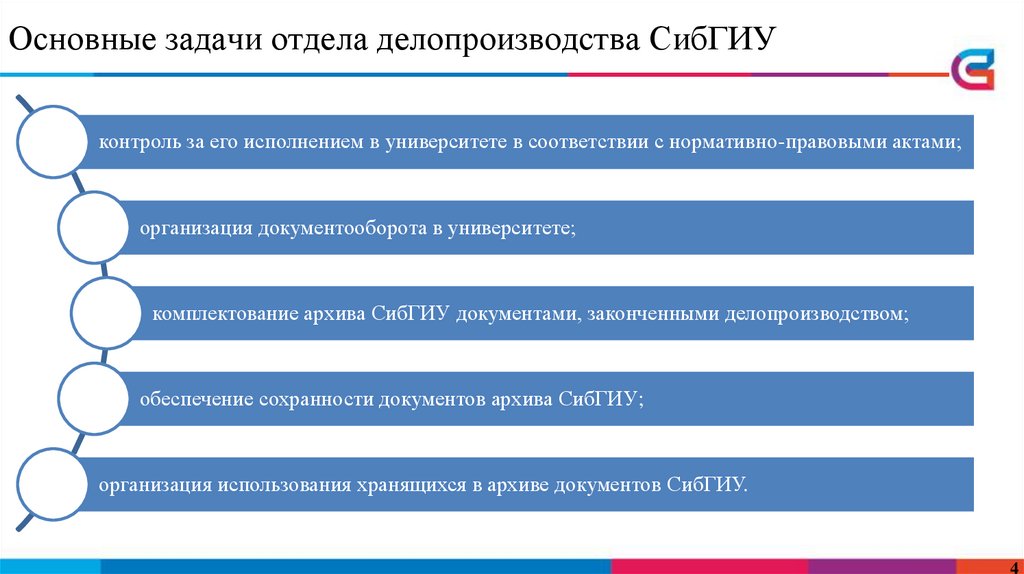 Основные задачи отдела делопроизводства СибГИУ

контроль за его исполнением в университете в соответствии с нормативно-правовыми актами;

организация документооборота в университете;

комплектование архива СибГИУ документами, законченными делопроизводством;

обеспечение сохранности документов архива СибГИУ;

организация использования хранящихся в архиве документов СибГИУ.

4